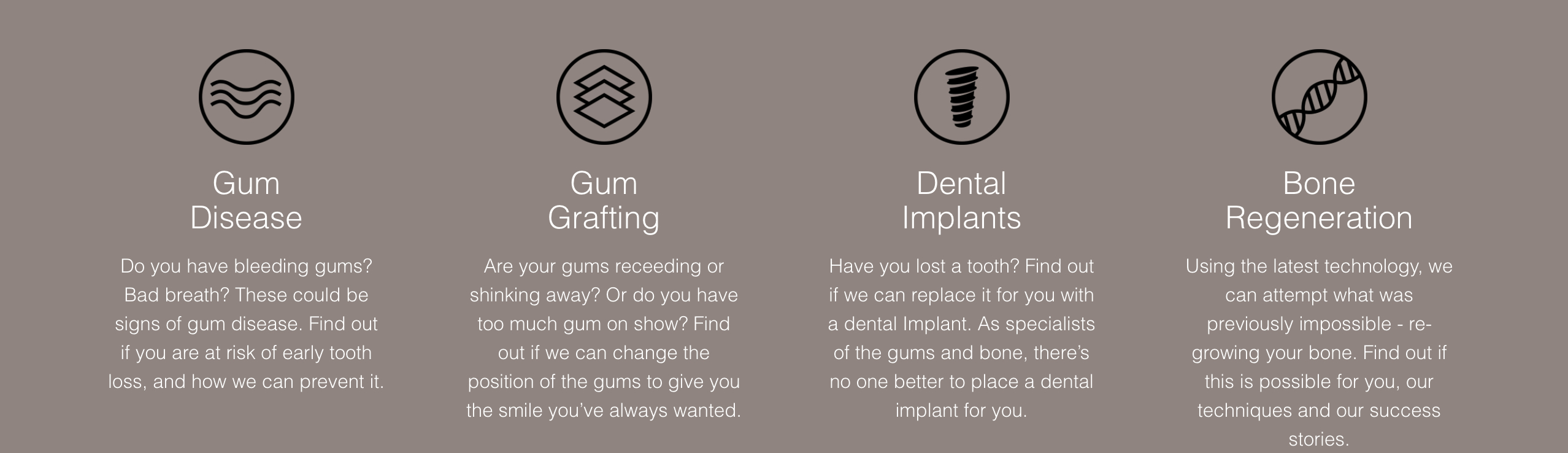 Gum Disease

Do you have bleeding gums? Bad breath? These could be signs of gum disease. Find out if you are at risk of early tooth loss, and how we can prevent it.

Gum Grafting

Are your gums receeding or shinking away? Or do you have too much gum on show? Find out if we can change the position of the gums to give you the smile you've always wanted.

Dental Implants

Have you lost a tooth? Find out if we can replace it for you with a dental Implant. As specialists of the gums and bone, there's no one better to place a dental implant for you.

Bone Regeneration

Using the latest technology, we can attempt what was previously impossible - re-growing your bone. Find out if this is possible for you, our techniques and our success stories.